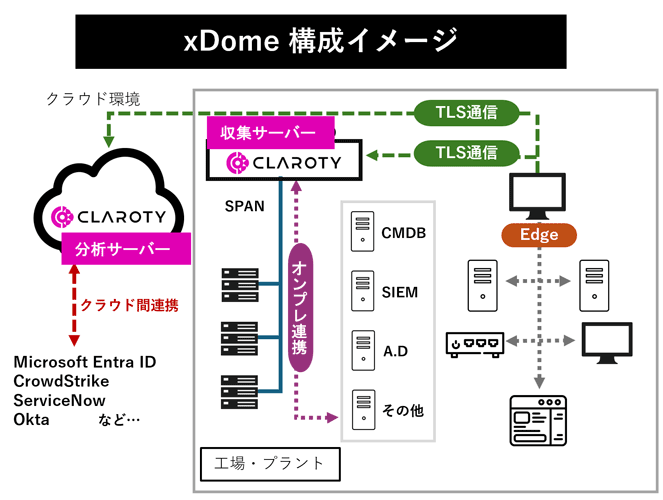 xDome 構成イメージ

クラウド環境

TLS通信

TLS通信

収集サーバー

CLAROTY

CLAROTY

分析サーバー

クラウド間連携

Microsoft Entra ID
CrowdStrike
ServiceNow
Okta など…

SPAN

オンプレ連携

CMDB

SIEM

A.D

その他

Edge

工場・プラント